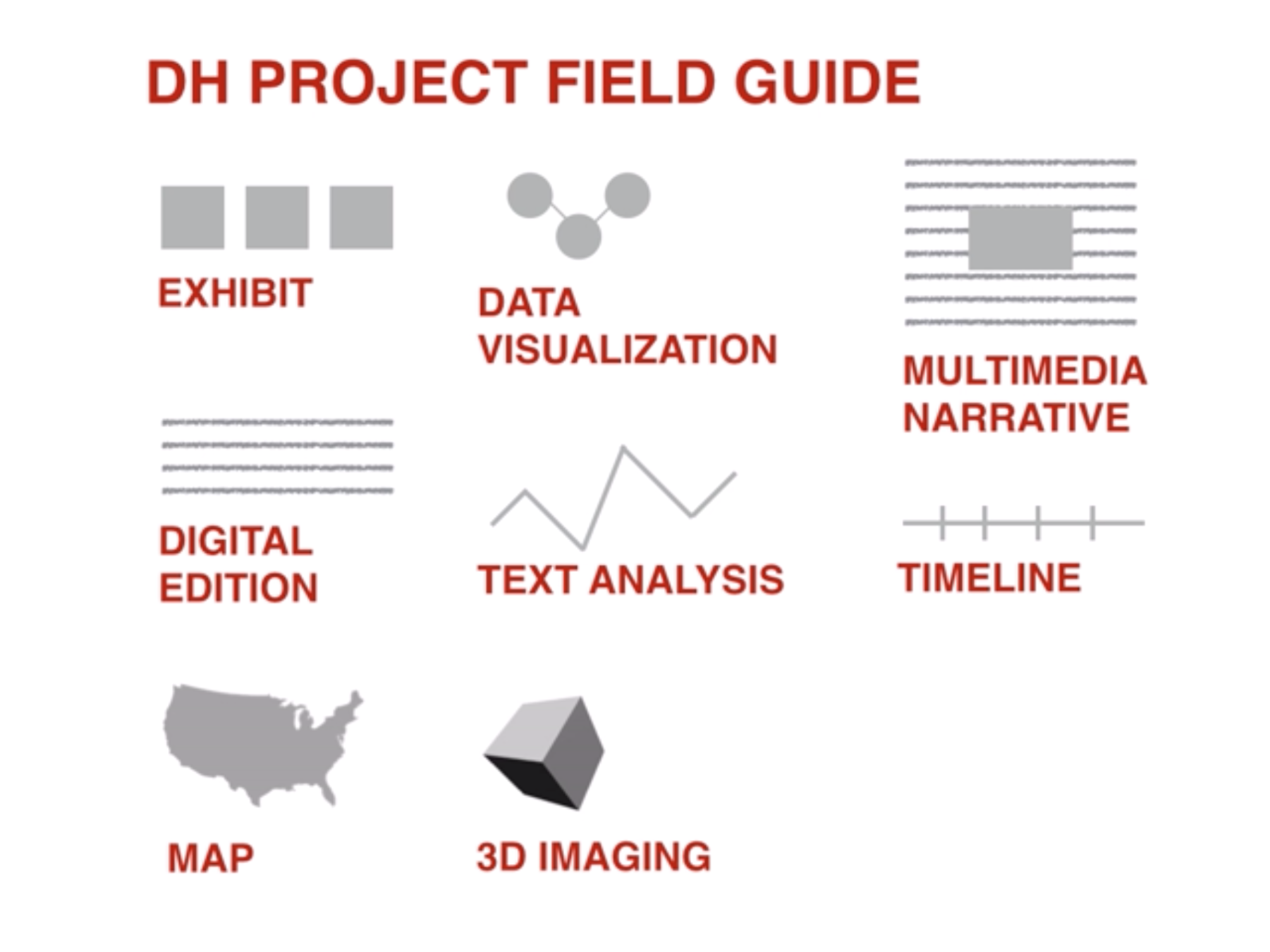 DH PROJECT FIELD GUIDE

EXHIBIT

DATA VISUALIZATION

MULTIMEDIA NARRATIVE

DIGITAL EDITION

TEXT ANALYSIS

TIMELINE

MAP

3D IMAGING